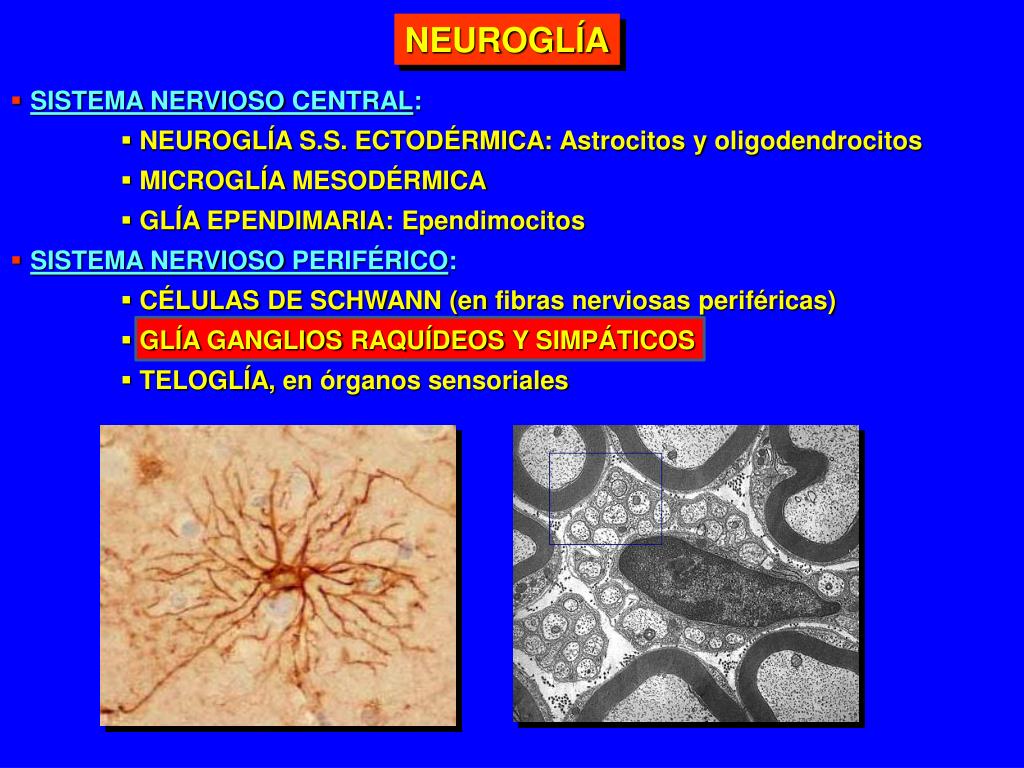 NEUROGLÍA

▪ SISTEMA NERVIOSO CENTRAL:
▪ NEUROGLÍA S.S. ECTODÉRMICA: Astrocitos y oligodendrocitos
▪ MICROGLÍA MESODÉRMICA
▪ GLÍA EPENDIMARIA: Ependimocitos
▪ SISTEMA NERVIOSO PERIFÉRICO:
▪ CÉLULAS DE SCHWANN (en fibras nerviosas periféricas)
▪ GLÍA GANGLIOS RAQUÍDEOS Y SIMPÁTICOS
▪ TELOGLÍA, en órganos sensoriales